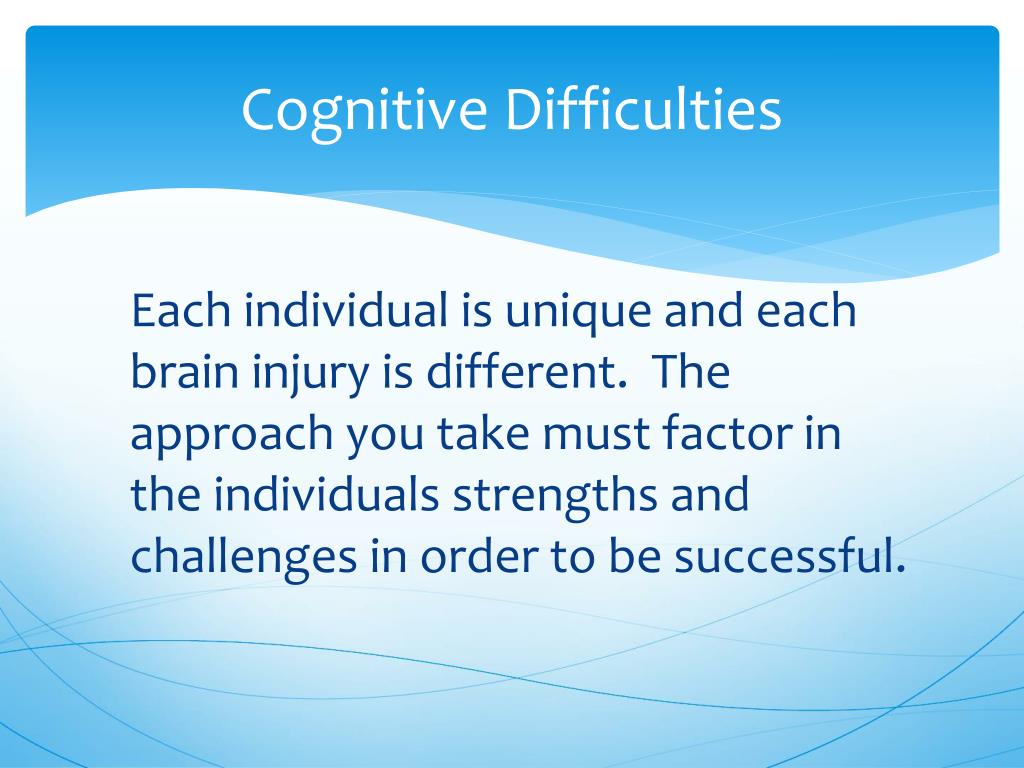 Cognitive Difficulties

Each individual is unique and each brain injury is different.  The approach you take must factor in the individuals strengths and challenges in order to be successful.